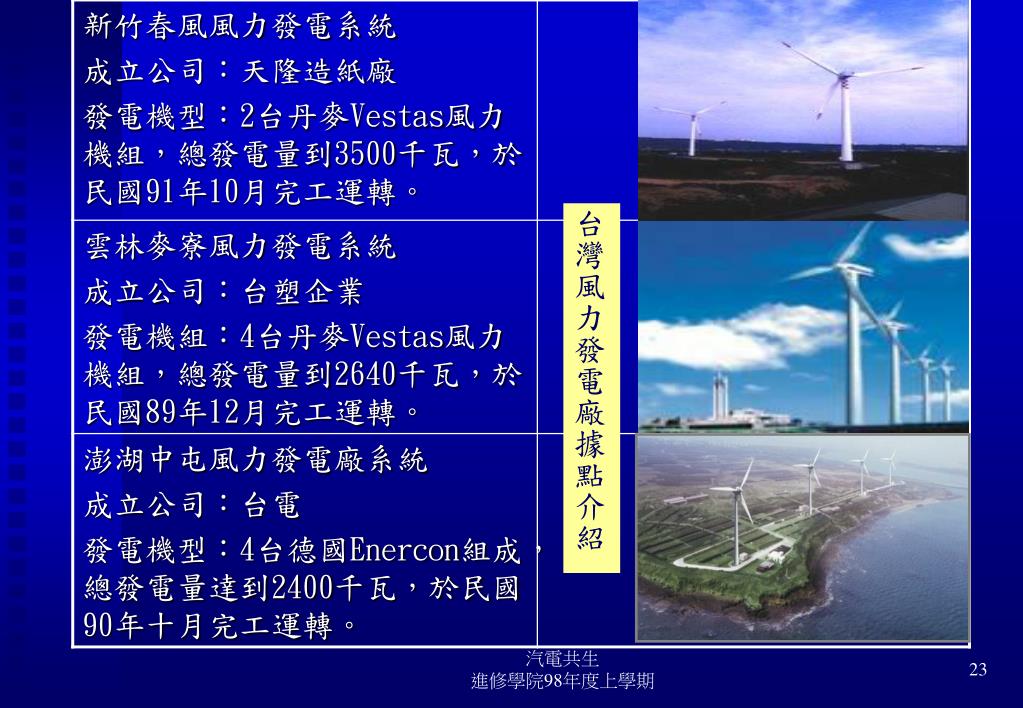 新竹春風風力發電系統

成立公司：天隆造紙廠

發電機型：2台丹麥Vestas風力機組，總發電量到3500千瓦，於民國91年10月完工運轉。

雲林麥寮風力發電系統

成立公司：台塑企業

發電機組：4台丹麥Vestas風力機組，總發電量到2640千瓦，於民國89年12月完工運轉。

澎湖中屯風力發電廠系統

成立公司：台電

發電機型：4台德國Enercon組成，總發電量達到2400千瓦，於民國90年十月完工運轉。

台灣風力發電廠據點介紹

汽電共生
進修學院98年度上學期

23